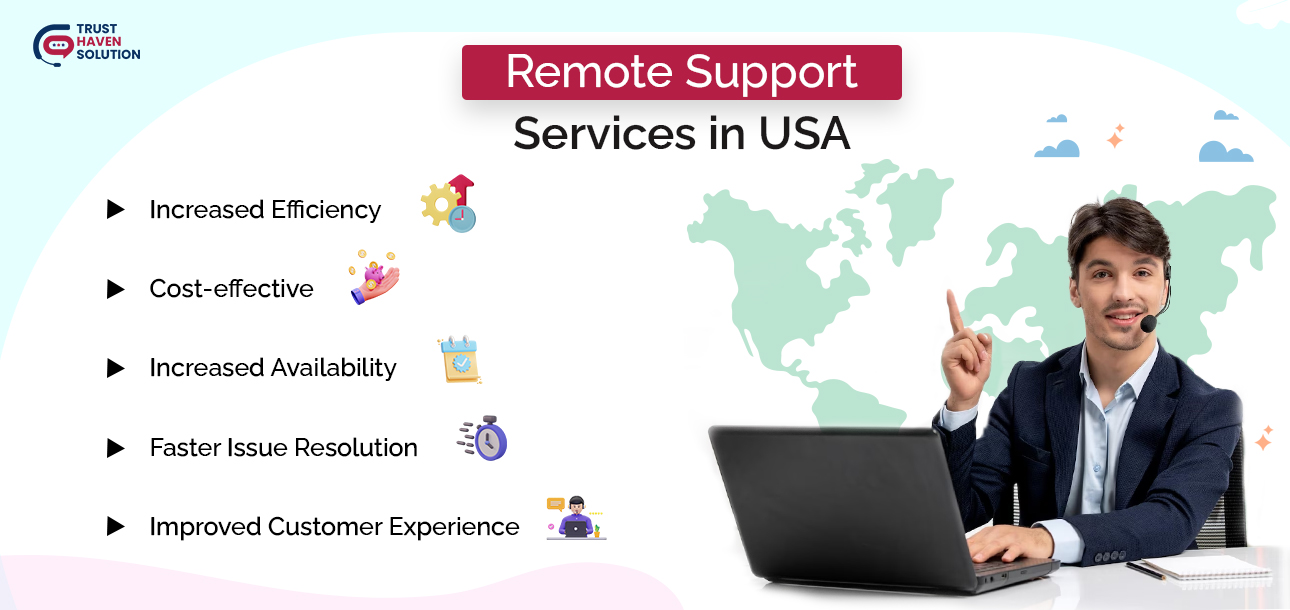 TRUST HAVEN SOLUTION

Remote Support Services in USA

▶ Increased Efficiency

▶ Cost-effective

▶ Increased Availability

▶ Faster Issue Resolution

▶ Improved Customer Experience